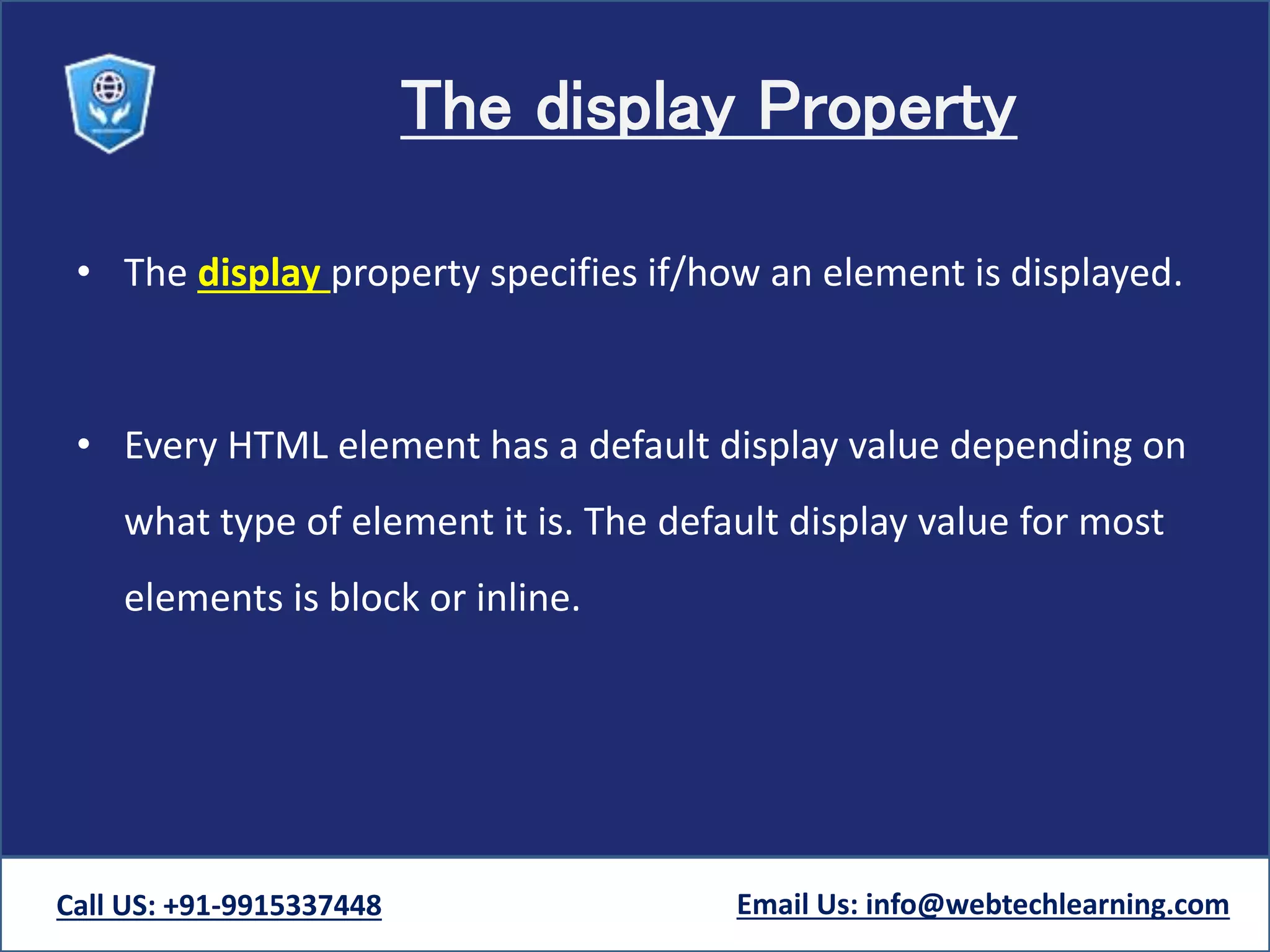 The display Property

• The display property specifies if/how an element is displayed.

• Every HTML element has a default display value depending on what type of element it is. The default display value for most elements is block or inline.

Call US: +91-9915337448

Email Us: info@webtechlearning.com